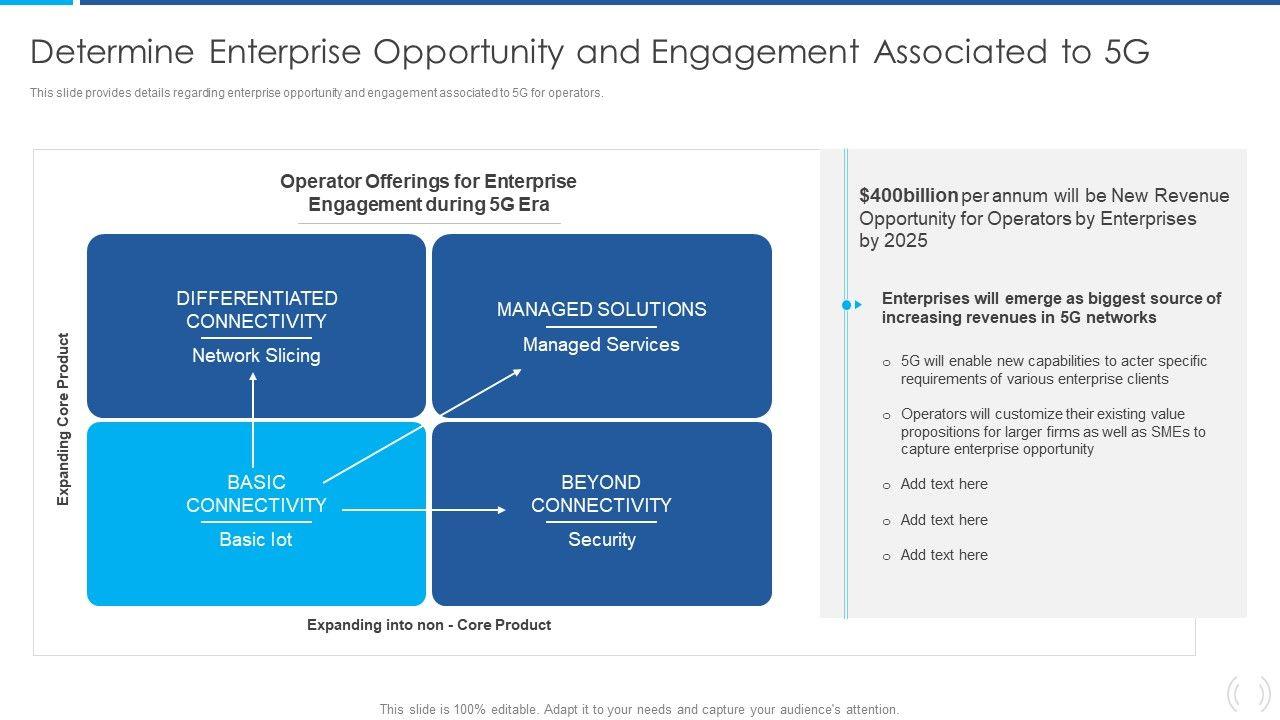 Determine Enterprise Opportunity and Engagement Associated to 5G

This slide provides details regarding enterprise opportunity and engagement associated to 5G for operators.

Operator Offerings for Enterprise Engagement during 5G Era

Expanding Core Product

DIFFERENTIATED CONNECTIVITY
Network Slicing

MANAGED SOLUTIONS
Managed Services

BASIC CONNECTIVITY
Basic Iot

BEYOND CONNECTIVITY
Security

Expanding into non - Core Product

$400billion per annum will be New Revenue Opportunity for Operators by Enterprises by 2025

Enterprises will emerge as biggest source of increasing revenues in 5G networks

o 5G will enable new capabilities to acter specific requirements of various enterprise clients
o Operators will customize their existing value propositions for larger firms as well as SMEs to capture enterprise opportunity
o Add text here
o Add text here
o Add text here

This slide is 100% editable. Adapt it to your needs and capture your audience's attention.